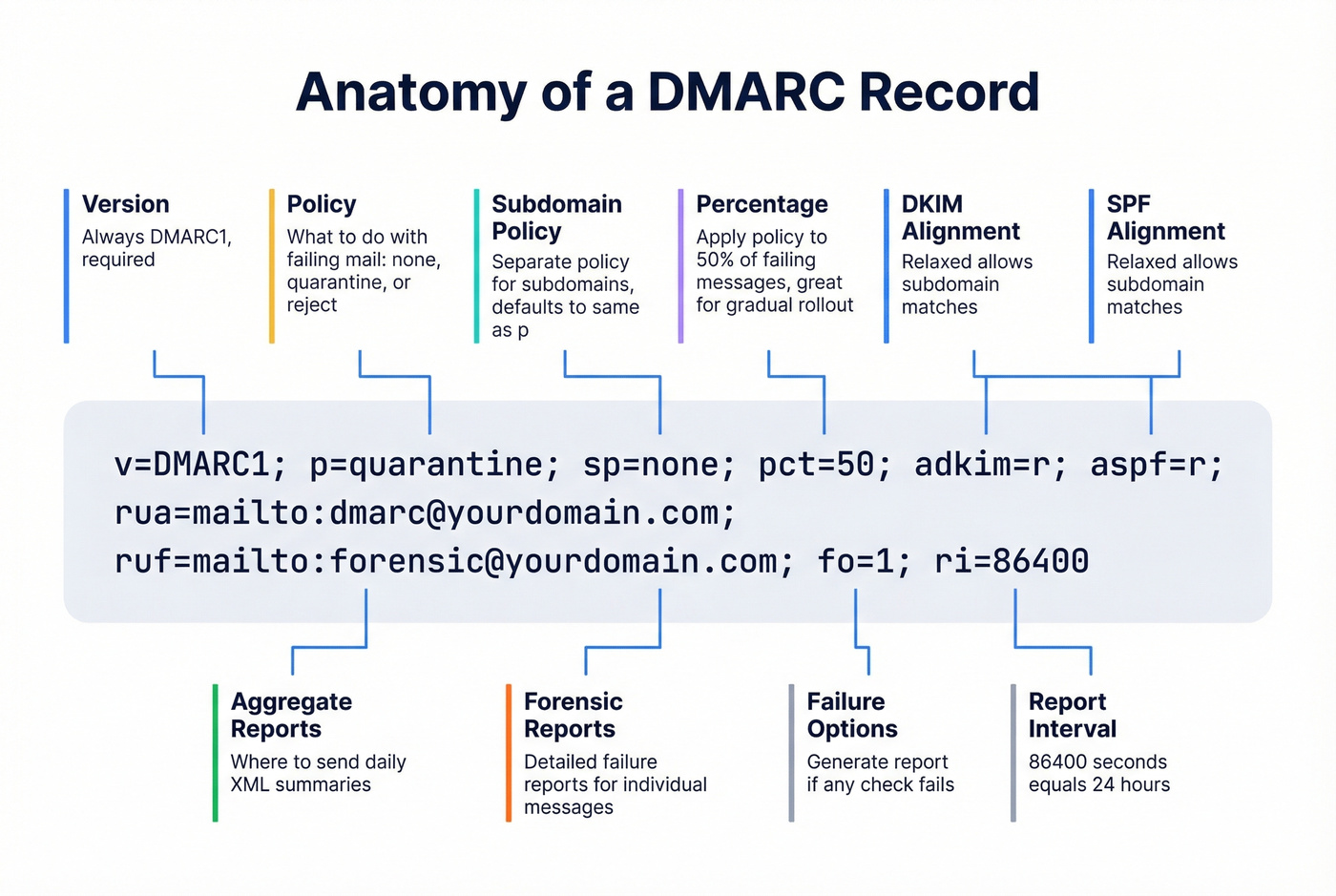 Anatomy of a DMARC Record

Version
Always DMARC1, required

Policy
What to do with failing mail: none, quarantine, or reject

Subdomain Policy
Separate policy for subdomains, defaults to same as p

Percentage
Apply policy to 50% of failing messages, great for gradual rollout

DKIM Alignment
Relaxed allows subdomain matches

SPF Alignment
Relaxed allows subdomain matches

v=DMARC1; p=quarantine; sp=none; pct=50; adkim=r; aspf=r;
rua=mailto:dmarc@yourdomain.com;
ruf=mailto:forensic@yourdomain.com; fo=1; ri=86400

Aggregate Reports
Where to send daily XML summaries

Forensic Reports
Detailed failure reports for individual messages

Failure Options
Generate report if any check fails

Report Interval
86400 seconds equals 24 hours